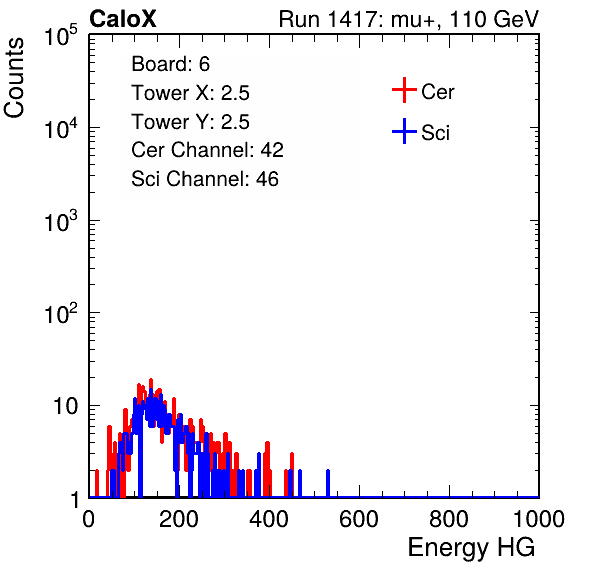 CaloX

Run 1417: mu+, 110 GeV

Counts

$10^5$

$10^4$

$10^3$

$10^2$

10

1

Board: 6
Tower X: 2.5
Tower Y: 2.5
Cer Channel: 42
Sci Channel: 46

Cer

Sci

0 200 400 600 800 1000

Energy HG